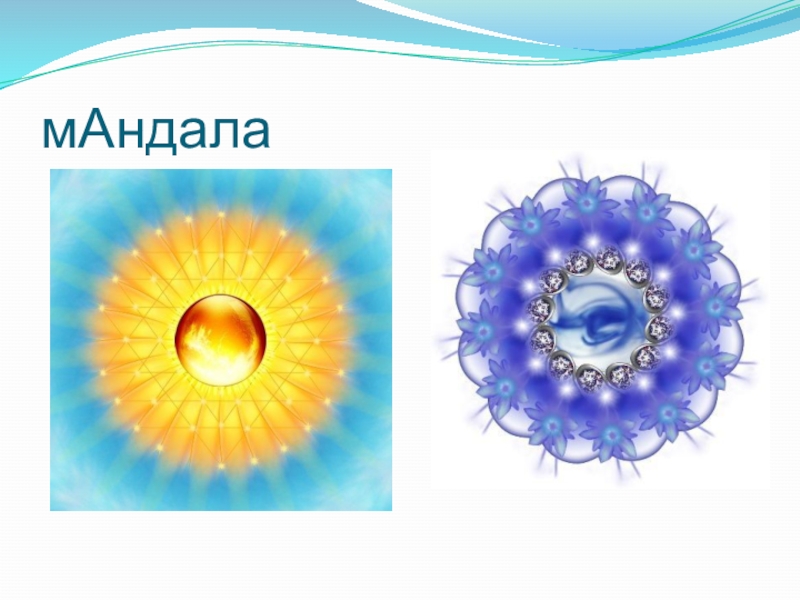 мАндала